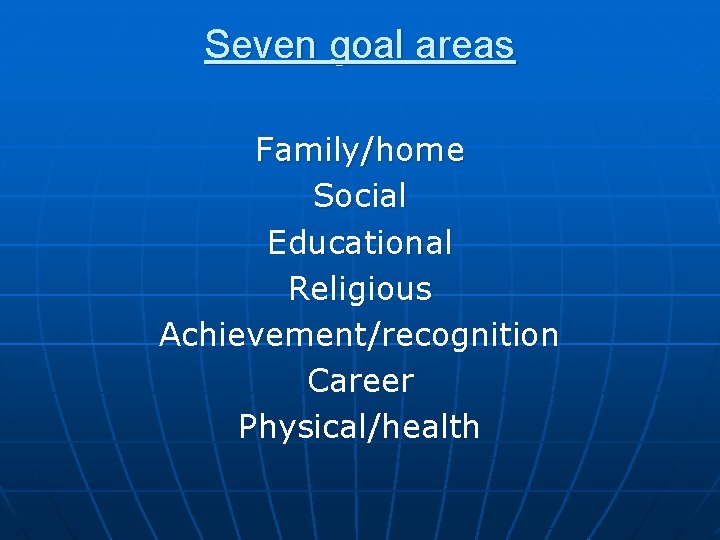 Seven goal areas

Family/home
Social
Educational
Religious
Achievement/recognition
Career
Physical/health